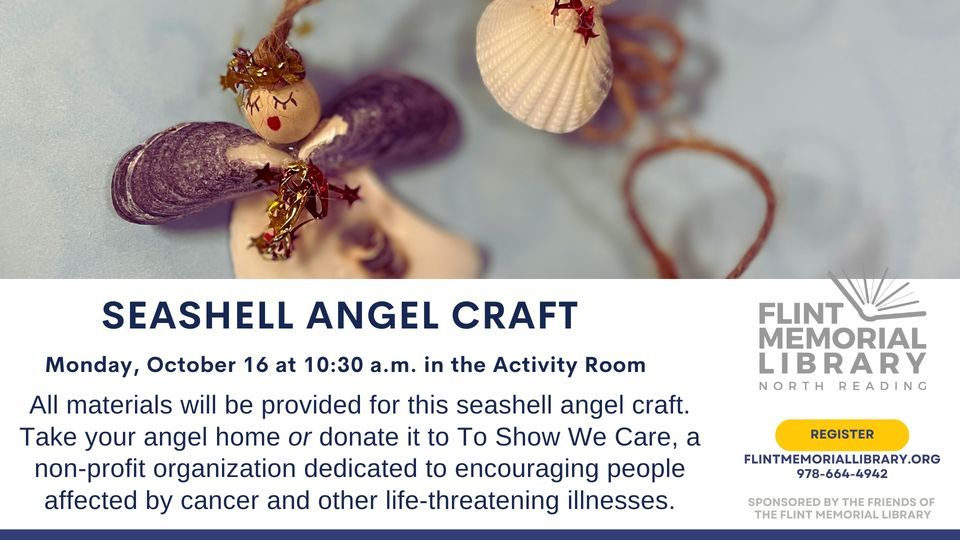 SEASHELL ANGEL CRAFT

Monday, October 16 at 10:30 a.m. in the Activity Room

All materials will be provided for this seashell angel craft. Take your angel home or donate it to To Show We Care, a non-profit organization dedicated to encouraging people affected by cancer and other life-threatening illnesses.

FLINT MEMORIAL LIBRARY
NORTH READING

REGISTER

FLINTMEMORIALLIBRARY.ORG
978-664-4942

SPONSORED BY THE FRIENDS OF THE FLINT MEMORIAL LIBRARY